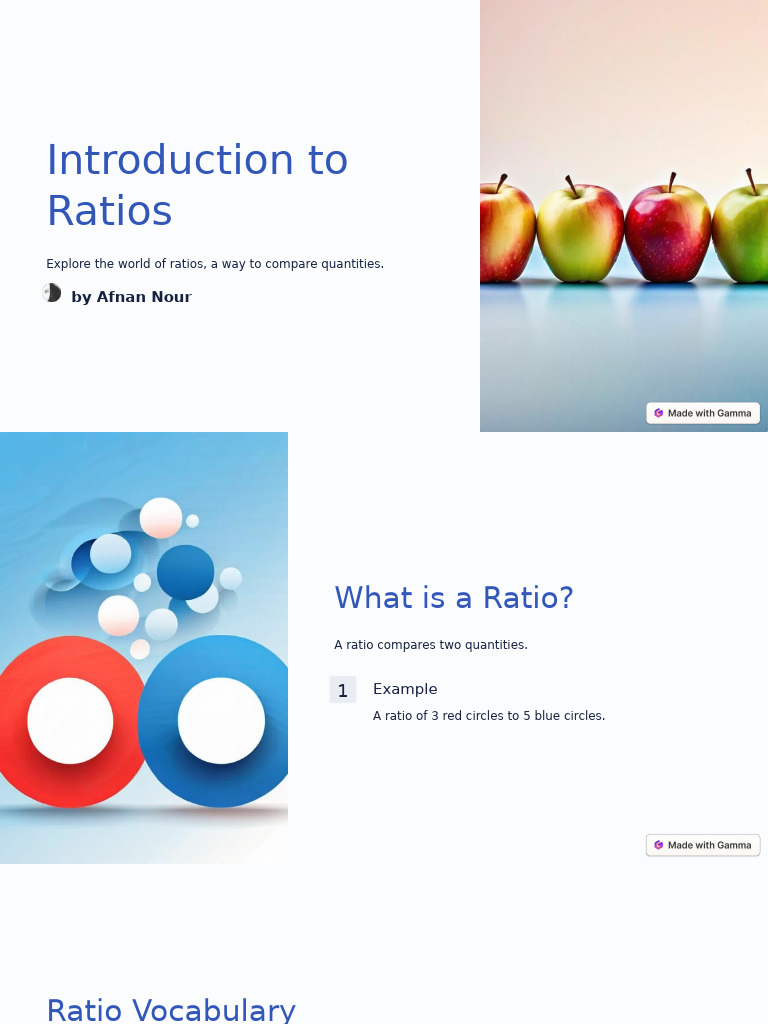 Introduction to Ratios

Explore the world of ratios, a way to compare quantities.

by Afnan Nour

Made with Gamma

What is a Ratio?

A ratio compares two quantities.

1 Example

A ratio of 3 red circles to 5 blue circles.

Made with Gamma

Ratio Vocabulary